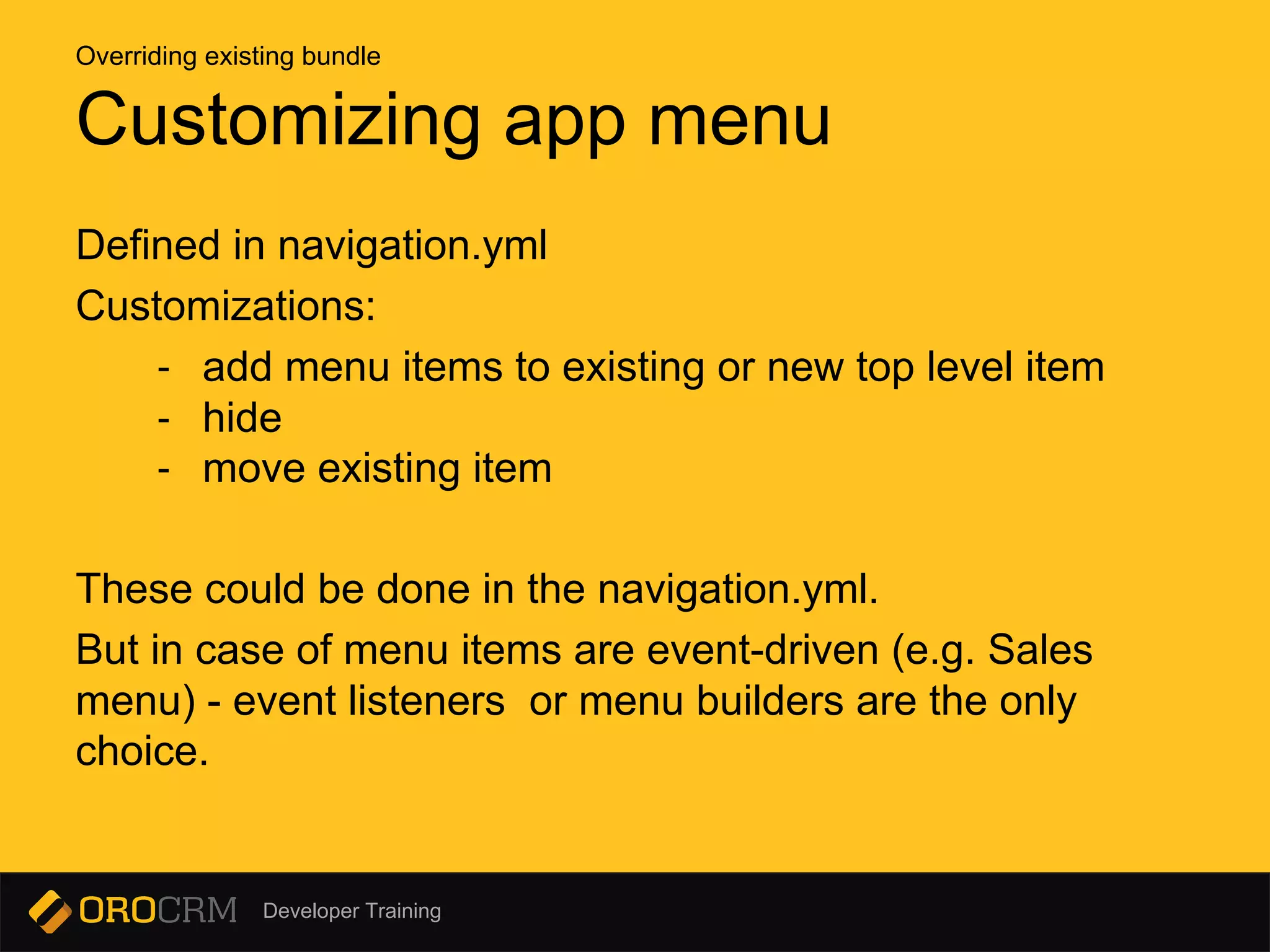 Overriding existing bundle

Customizing app menu

Defined in navigation.yml

Customizations:

- add menu items to existing or new top level item
- hide
- move existing item

These could be done in the navigation.yml.

But in case of menu items are event-driven (e.g. Sales menu) - event listeners  or menu builders are the only choice.

OROCRM Developer Training